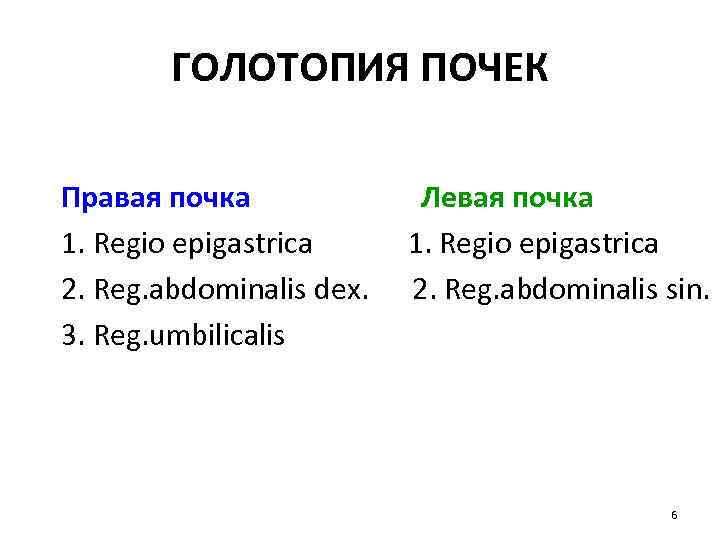 ГОЛОТОПИЯ ПОЧЕК

Правая почка
1. Regio epigastrica
2. Reg.abdominalis dex.
3. Reg.umbilicalis

Левая почка
1. Regio epigastrica
2. Reg.abdominalis sin.

6